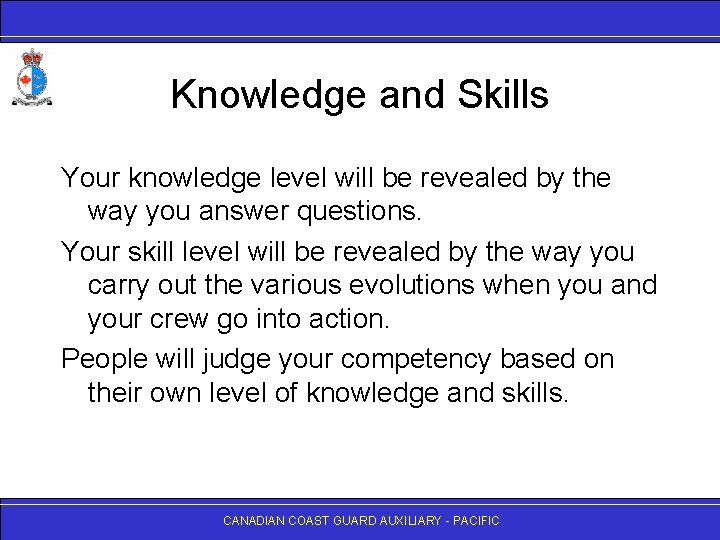 Knowledge and Skills

Your knowledge level will be revealed by the way you answer questions.

Your skill level will be revealed by the way you carry out the various evolutions when you and your crew go into action.

People will judge your competency based on their own level of knowledge and skills.

CANADIAN COAST GUARD AUXILIARY - PACIFIC